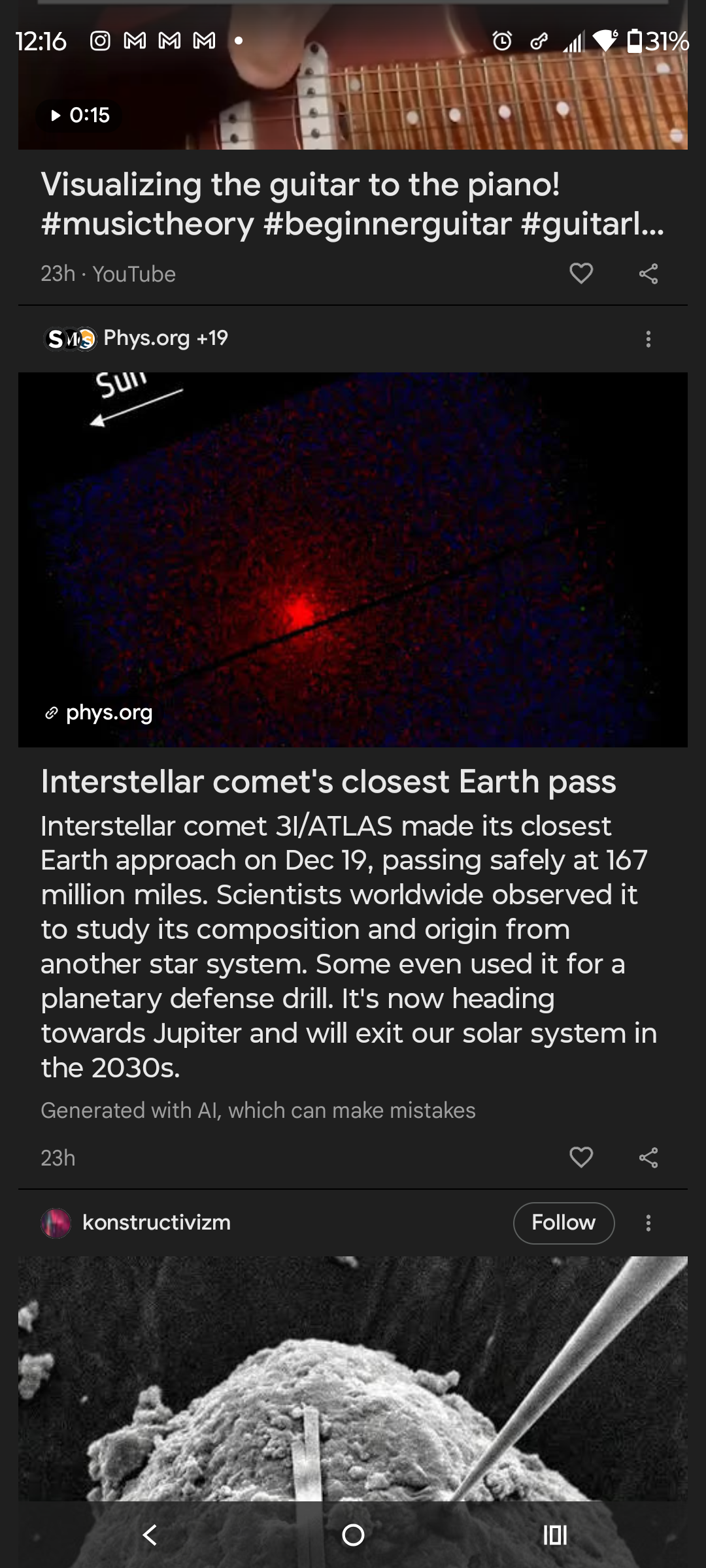 12:16 31%

0:15

Visualizing the guitar to the piano! #musictheory #beginnerguitar #guitarl...

23h · YouTube

Phys.org +19

Sun

phys.org

Interstellar comet's closest Earth pass

Interstellar comet 3I/ATLAS made its closest Earth approach on Dec 19, passing safely at 167 million miles. Scientists worldwide observed it to study its composition and origin from another star system. Some even used it for a planetary defense drill. It's now heading towards Jupiter and will exit our solar system in the 2030s.

Generated with AI, which can make mistakes

23h

konstructivizm

Follow